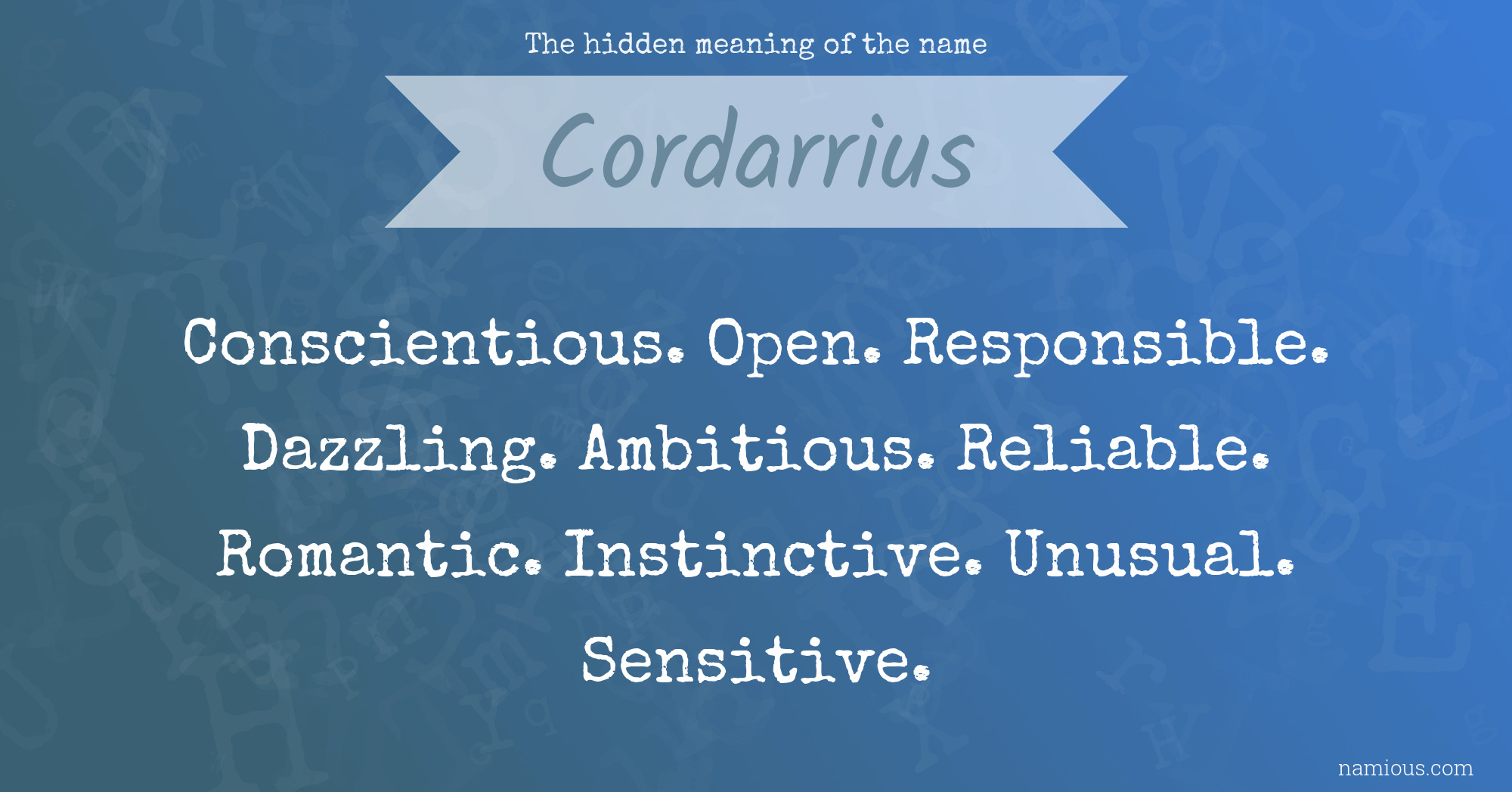 The hidden meaning of the name

Cordarrius

Conscientious. Open. Responsible. Dazzling. Ambitious. Reliable. Romantic. Instinctive. Unusual. Sensitive.

namious.com